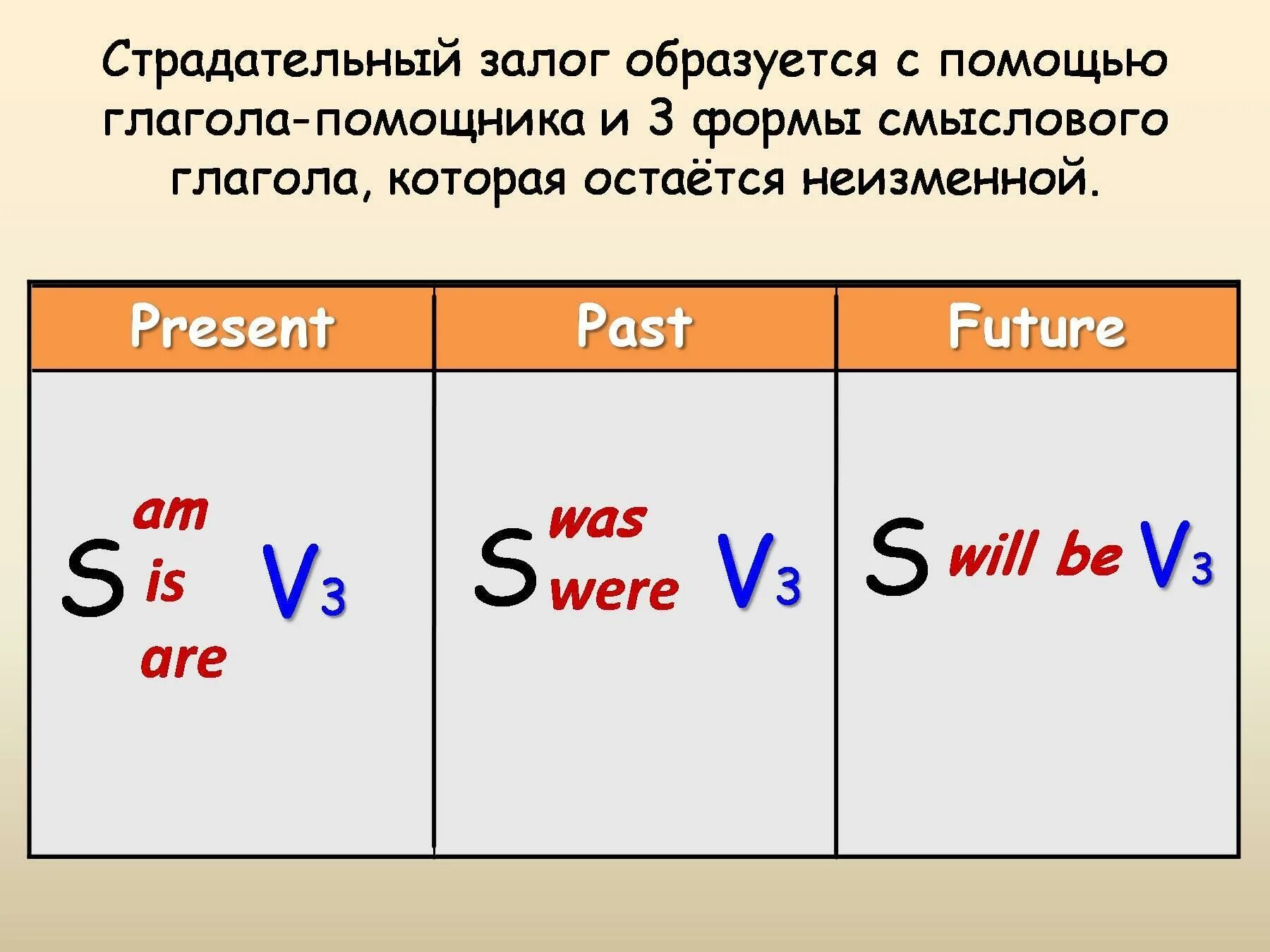 Страдательный залог образуется с помощью глагола-помощника и 3 формы смыслового глагола, которая остаётся неизменной.

| Present | Past | Future |
|---|---|---|
| S am is are $V_3$ | S was were $V_3$ | S will be $V_3$ |